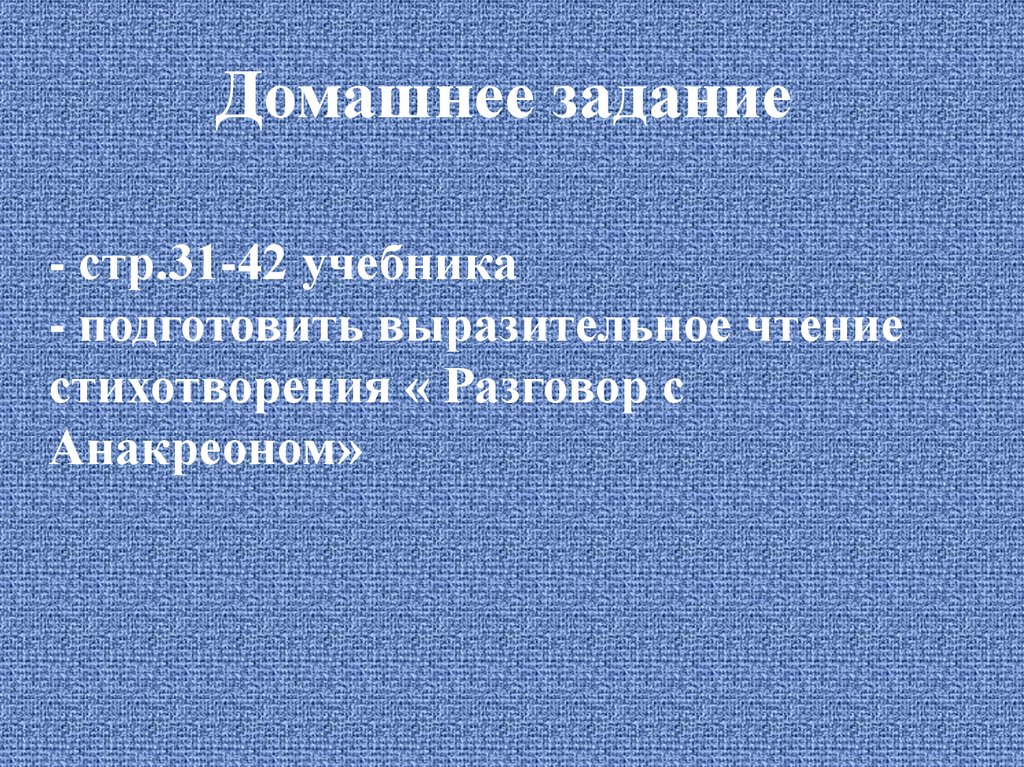 Домашнее задание

- стр.31-42 учебника
- подготовить выразительное чтение стихотворения « Разговор с Анакреоном»